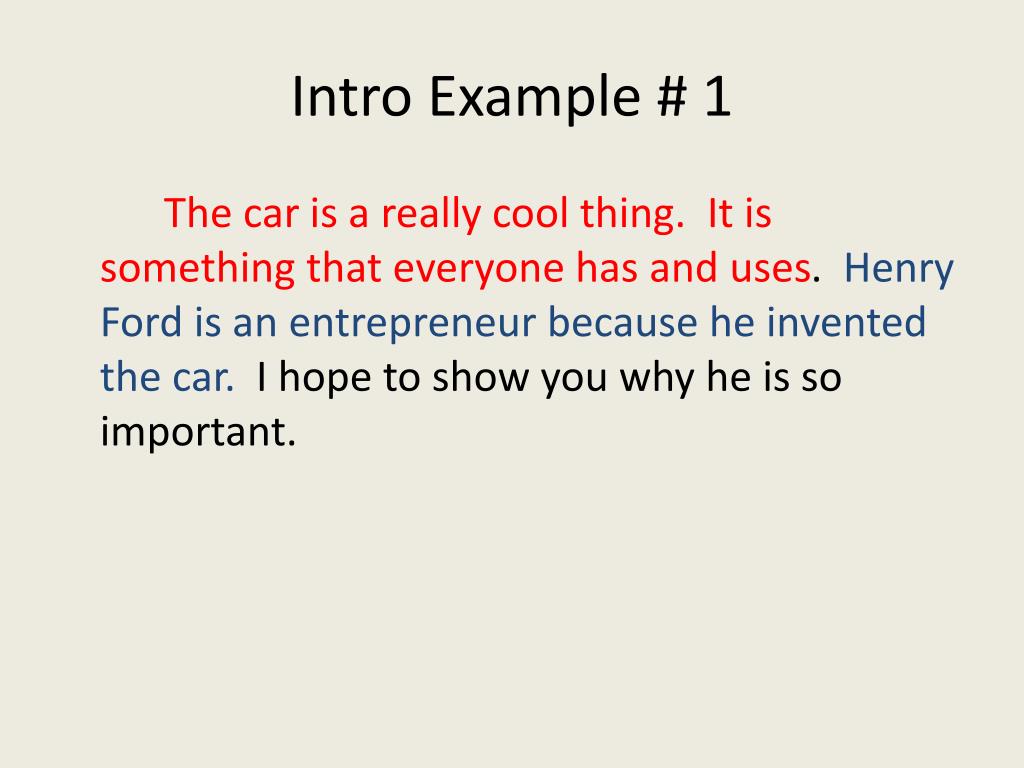 Intro Example # 1

The car is a really cool thing. It is something that everyone has and uses. Henry Ford is an entrepreneur because he invented the car. I hope to show you why he is so important.